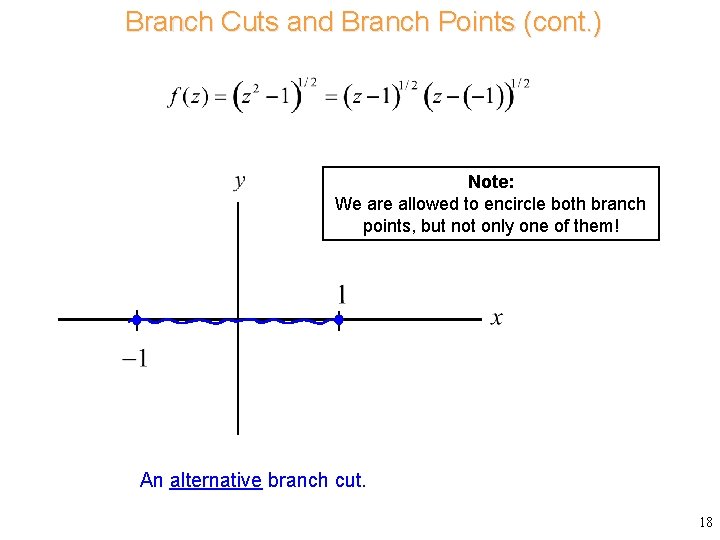 Branch Cuts and Branch Points (cont.)

$f(z) = (z^2 - 1)^{1/2} = (z-1)^{1/2}(z-(-1))^{1/2}$

$y$

Note:
We are allowed to encircle both branch points, but not only one of them!

$1$

$x$

$-1$

An alternative branch cut.

18